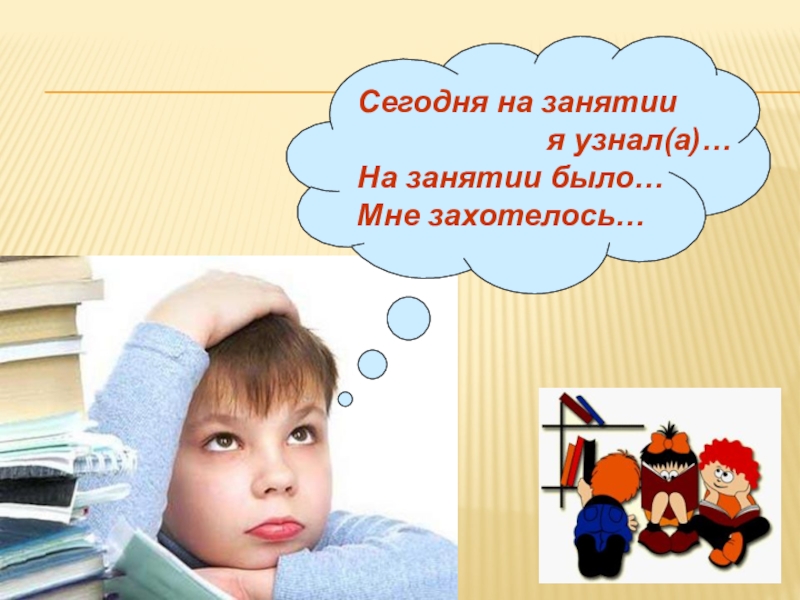 Сегодня на занятии
я узнал(а)…
На занятии было…
Мне захотелось…